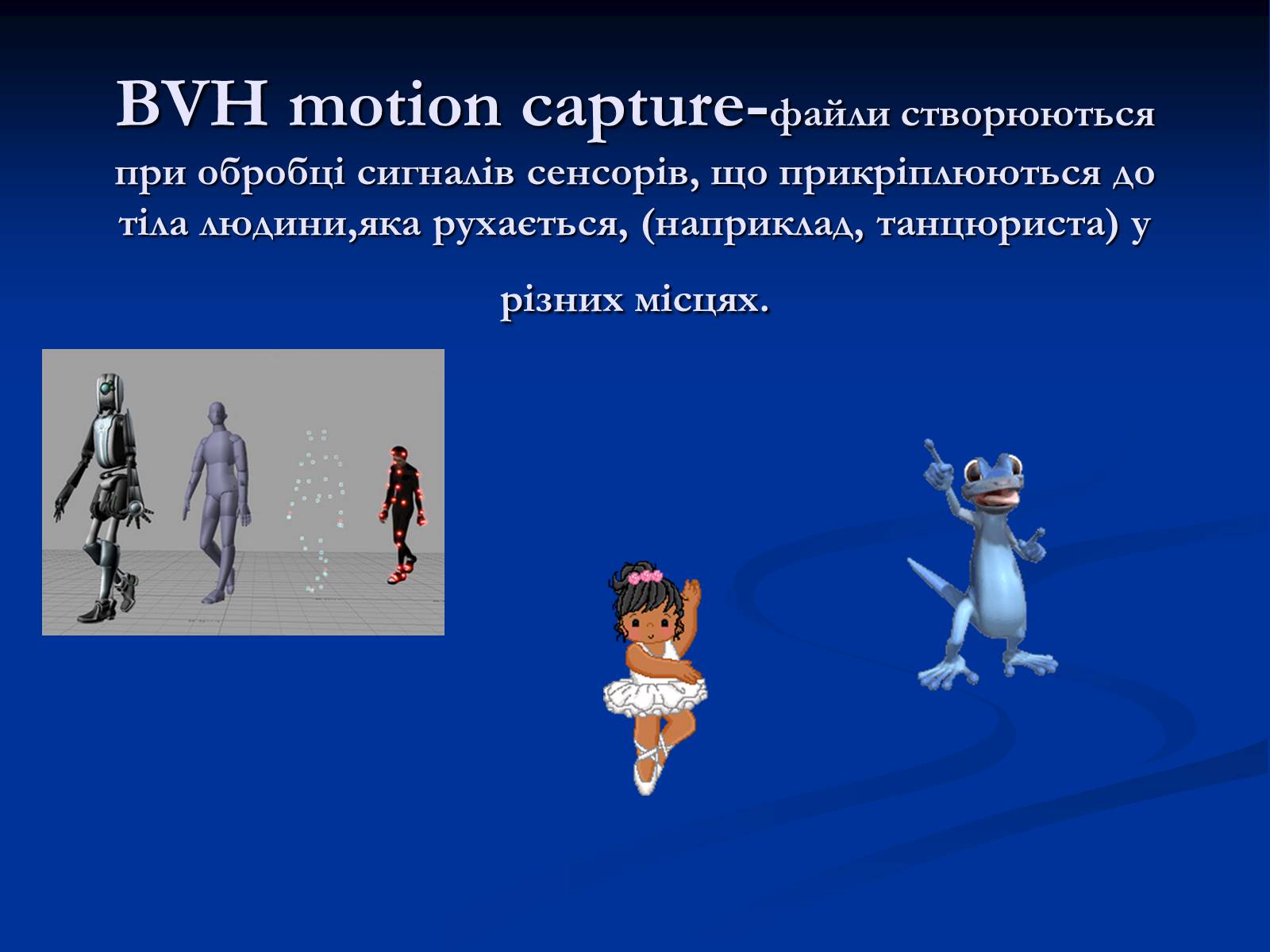 BVH motion capture-файли створюються при обробці сигналів сенсорів, що прикріплюються до тіла людини,яка рухається, (наприклад, танцюриста) у

різних місцях.